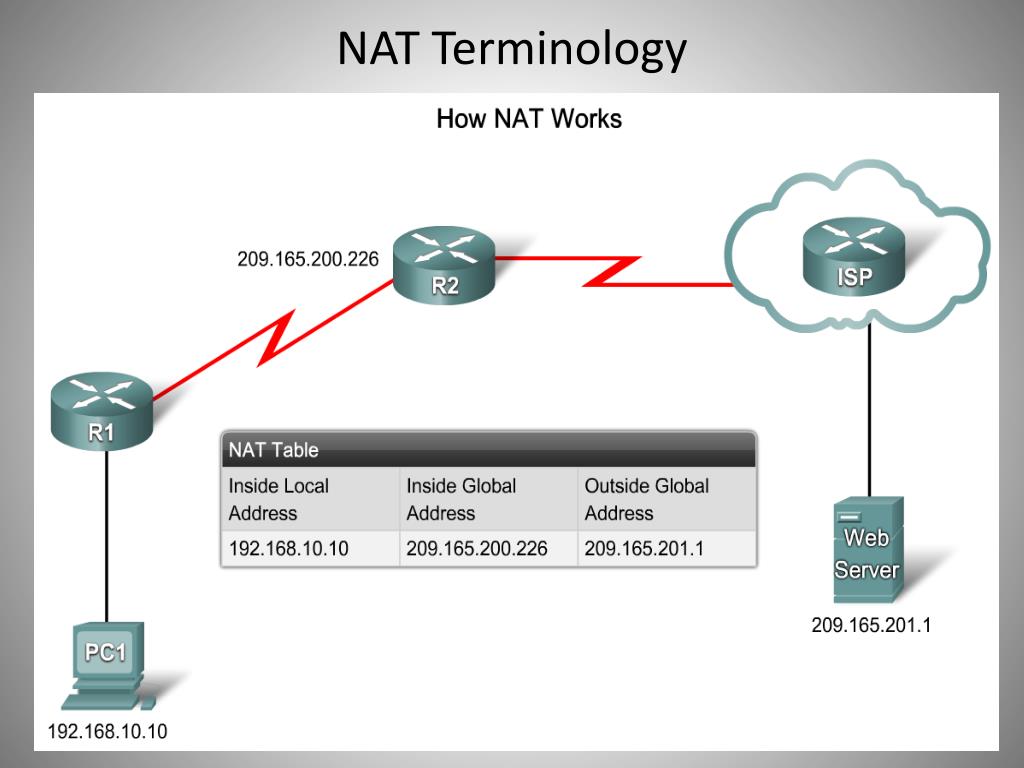 NAT Terminology

How NAT Works

209.165.200.226

R2

ISP

R1

NAT Table

| Inside Local Address | Inside Global Address | Outside Global Address |
|---|---|---|
| 192.168.10.10 | 209.165.200.226 | 209.165.201.1 |

Web Server

209.165.201.1

PC1

192.168.10.10